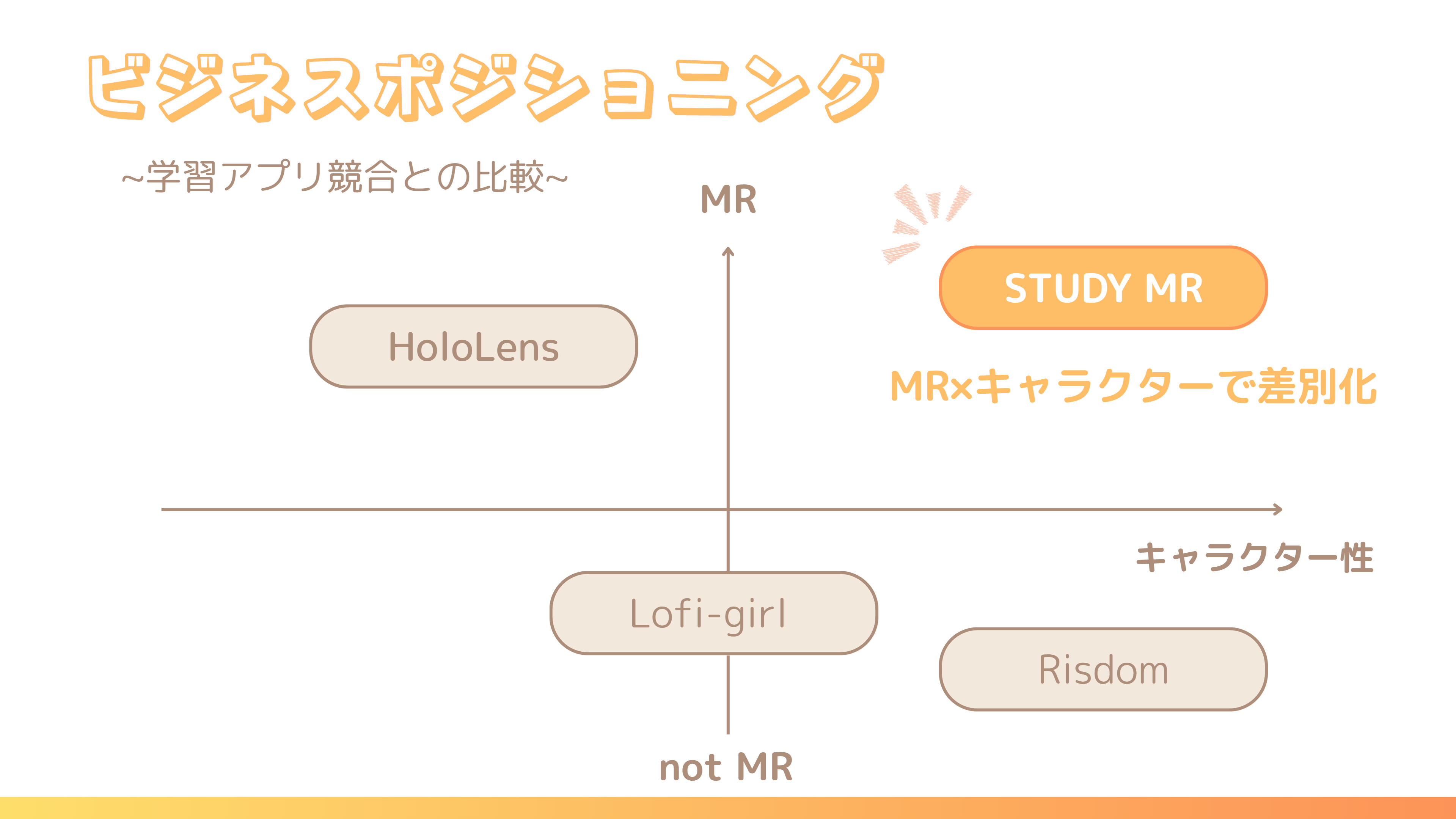 ビジネスポジショニング

~学習アプリ競合との比較~

MR

STUDY MR

HoloLens

MR×キャラクターで差別化

キャラクター性

Lofi-girl

Risdom

not MR